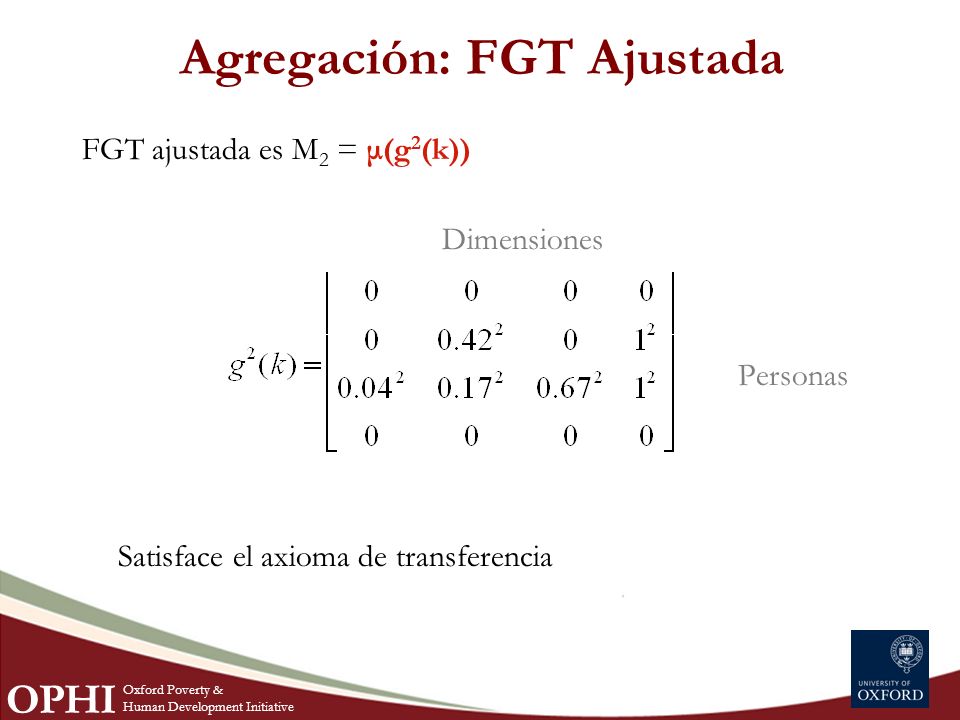 Agregación: FGT Ajustada

FGT ajustada es $M_2 = \mu(g^2(k))$

Dimensiones

$g^2(k) = \begin{bmatrix} 0 & 0 & 0 & 0 \\ 0 & 0.42^2 & 0 & 1^2 \\ 0.04^2 & 0.17^2 & 0.67^2 & 1^2 \\ 0 & 0 & 0 & 0 \end{bmatrix}$

Personas

Satisface el axioma de transferencia

OPHI Oxford Poverty & Human Development Initiative

UNIVERSITY OF OXFORD